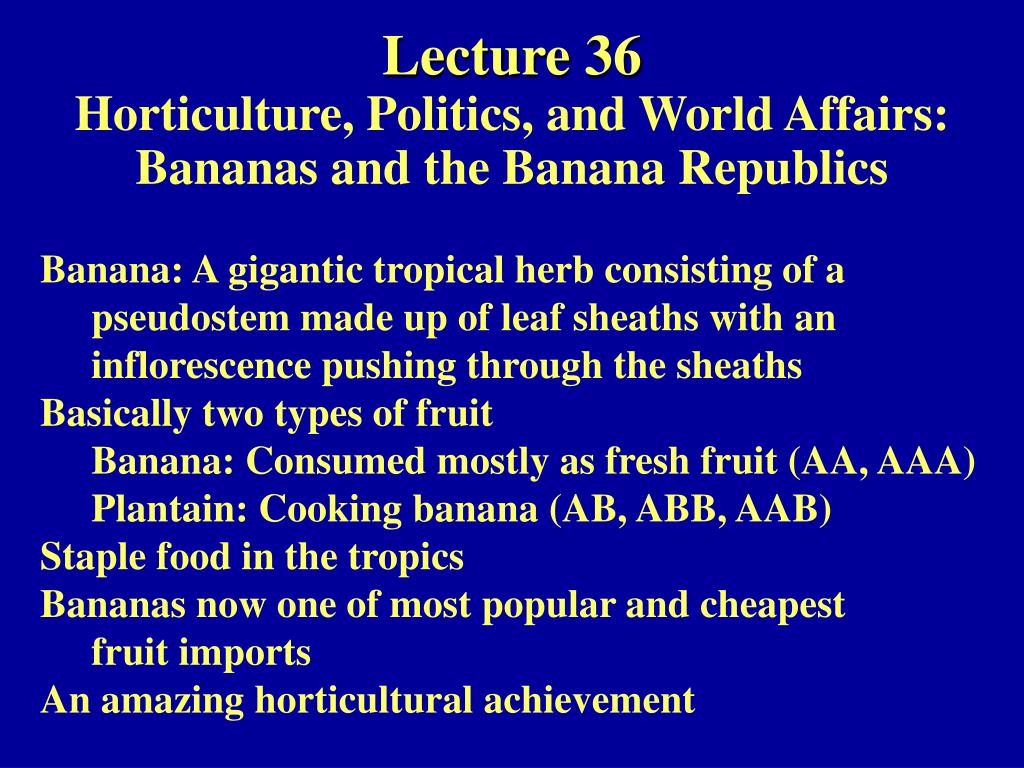 Lecture 36
Horticulture, Politics, and World Affairs: Bananas and the Banana Republics

Banana: A gigantic tropical herb consisting of a pseudostem made up of leaf sheaths with an inflorescence pushing through the sheaths
Basically two types of fruit
Banana: Consumed mostly as fresh fruit (AA, AAA)
Plantain: Cooking banana (AB, ABB, AAB)
Staple food in the tropics
Bananas now one of most popular and cheapest fruit imports
An amazing horticultural achievement